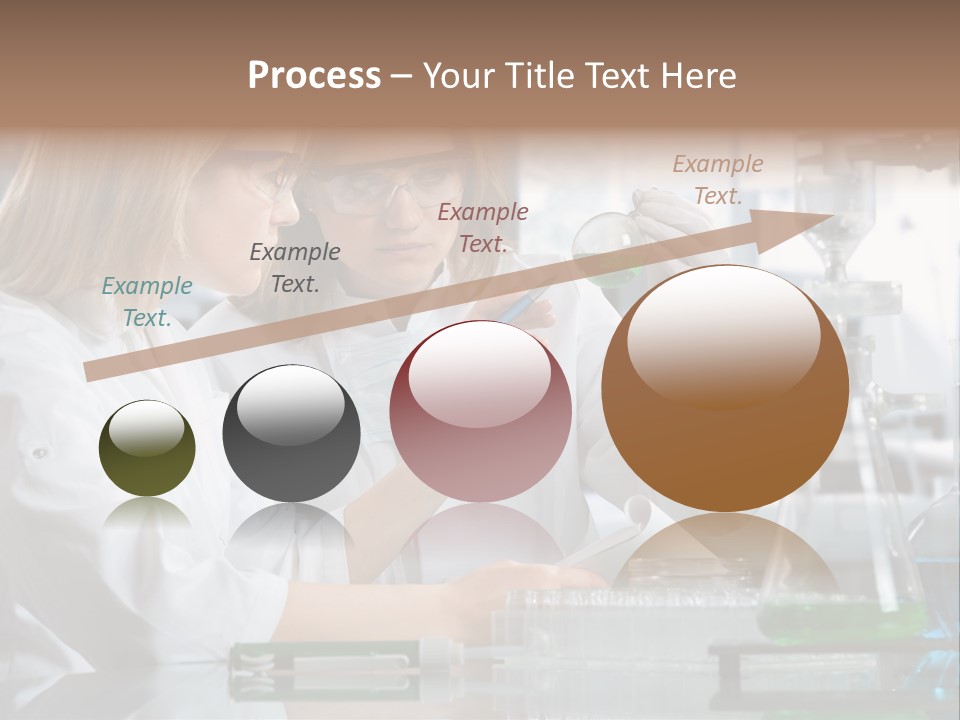 Process – Your Title Text Here

Example Text.

Example Text.

Example Text.

Example Text.